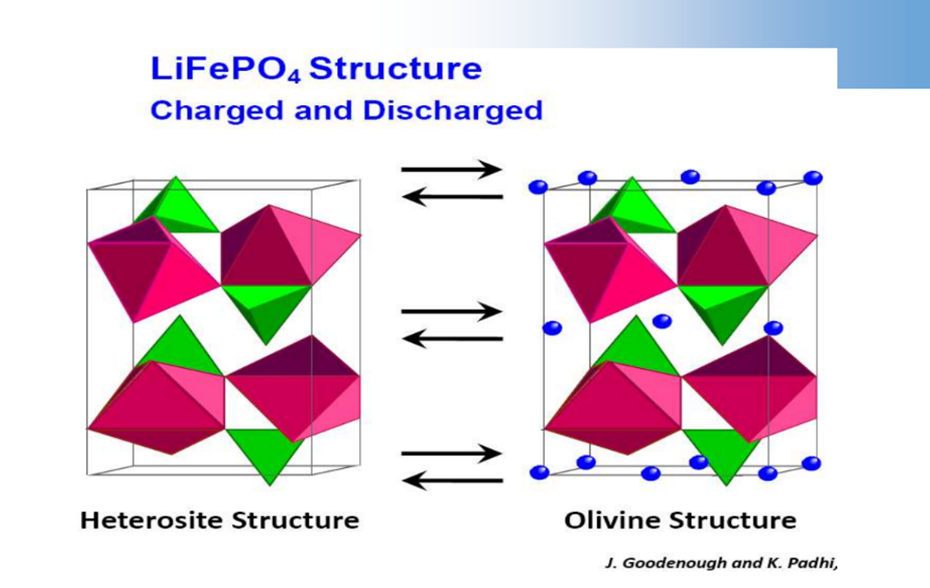 $LiFePO_4$ Structure
Charged and Discharged

Heterosite Structure

Olivine Structure

J. Goodenough and K. Padhi,